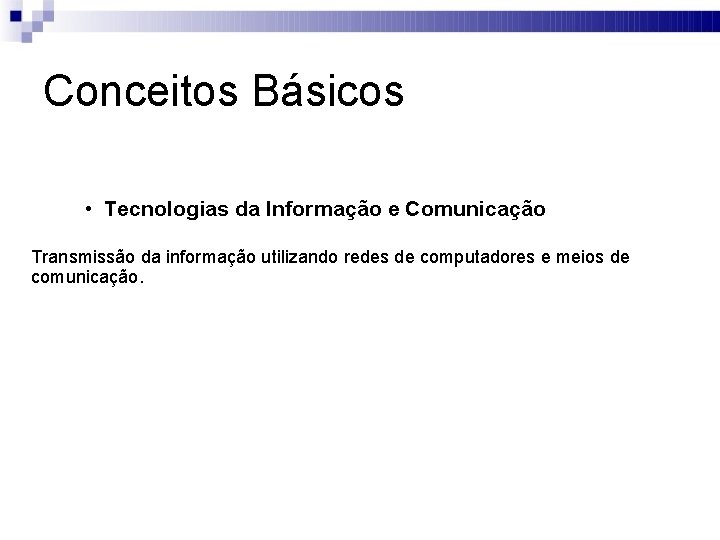 Conceitos Básicos

• Tecnologias da Informação e Comunicação

Transmissão da informação utilizando redes de computadores e meios de comunicação.